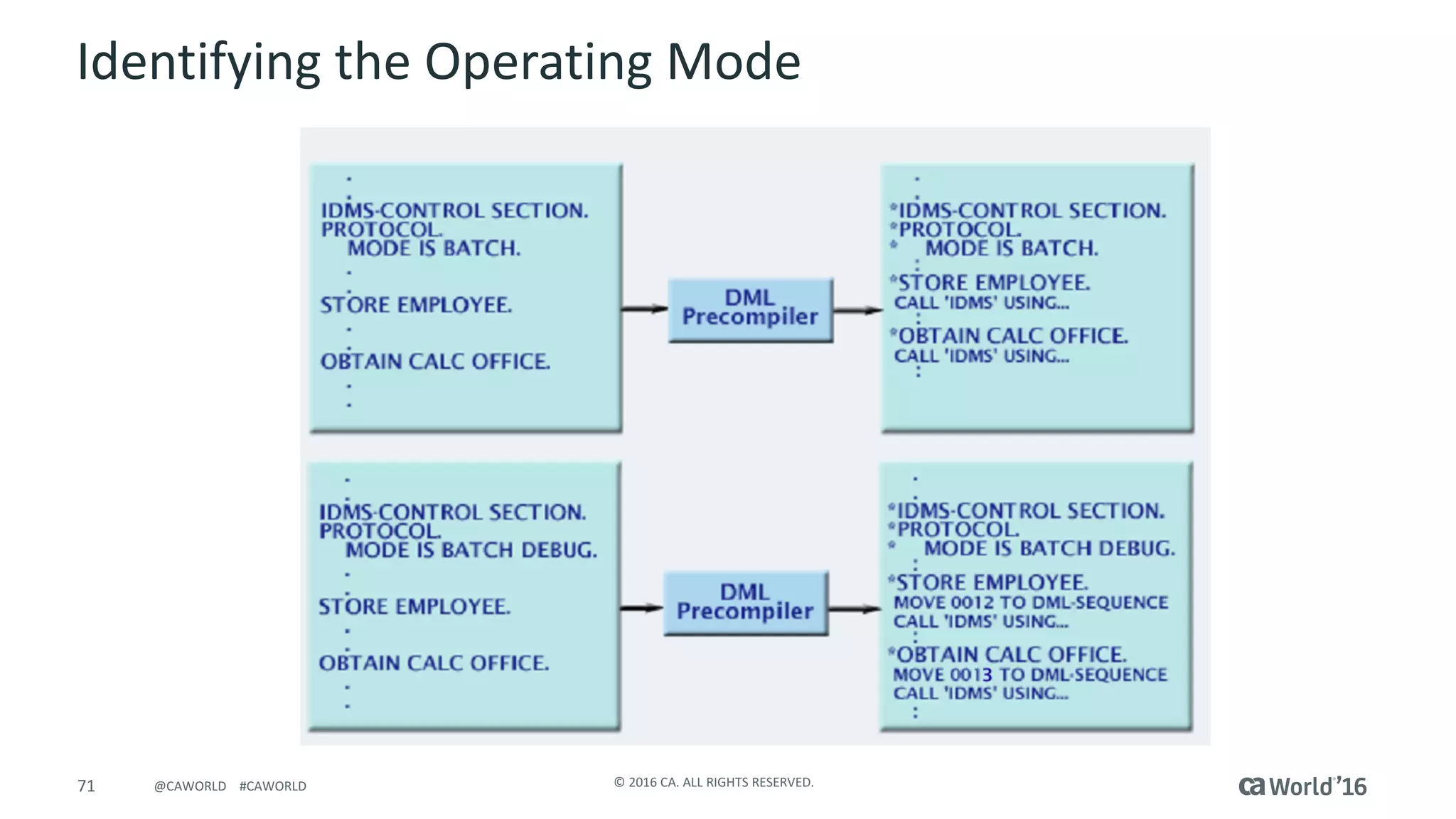 Identifying the Operating Mode

.
.
IDMS-CONTROL SECTION.
PROTOCOL.
MODE IS BATCH.
.
.
STORE EMPLOYEE.
.
.
OBTAIN CALC OFFICE.
.
.

DML Precompiler

.
.
*IDMS-CONTROL SECTION.
*PROTOCOL.
* MODE IS BATCH.
.
*STORE EMPLOYEE.
CALL 'IDMS' USING...
.
*OBTAIN CALC OFFICE.
CALL 'IDMS' USING...
.

.
.
IDMS-CONTROL SECTION.
PROTOCOL.
MODE IS BATCH DEBUG.
.
.
STORE EMPLOYEE.
.
.
OBTAIN CALC OFFICE.
.
.

DML Precompiler

.
.
*IDMS-CONTROL SECTION.
*PROTOCOL.
* MODE IS BATCH DEBUG.
.
*STORE EMPLOYEE.
MOVE 0012 TO DML-SEQUENCE
CALL 'IDMS' USING...
.
*OBTAIN CALC OFFICE.
MOVE 0013 TO DML-SEQUENCE
CALL 'IDMS' USING...
.

71 @CAWORLD #CAWORLD © 2016 CA. ALL RIGHTS RESERVED. ca World'16